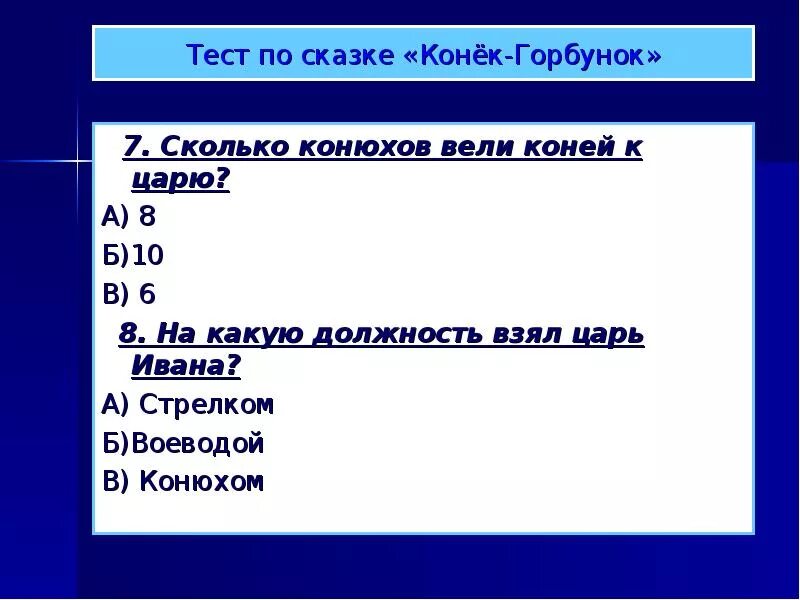 Тест по сказке «Конёк-Горбунок»

7. Сколько конюхов вели коней к царю?

А) 8

Б)10

В) 6

8. На какую должность взял царь Ивана?

А) Стрелком

Б)Воеводой

В) Конюхом